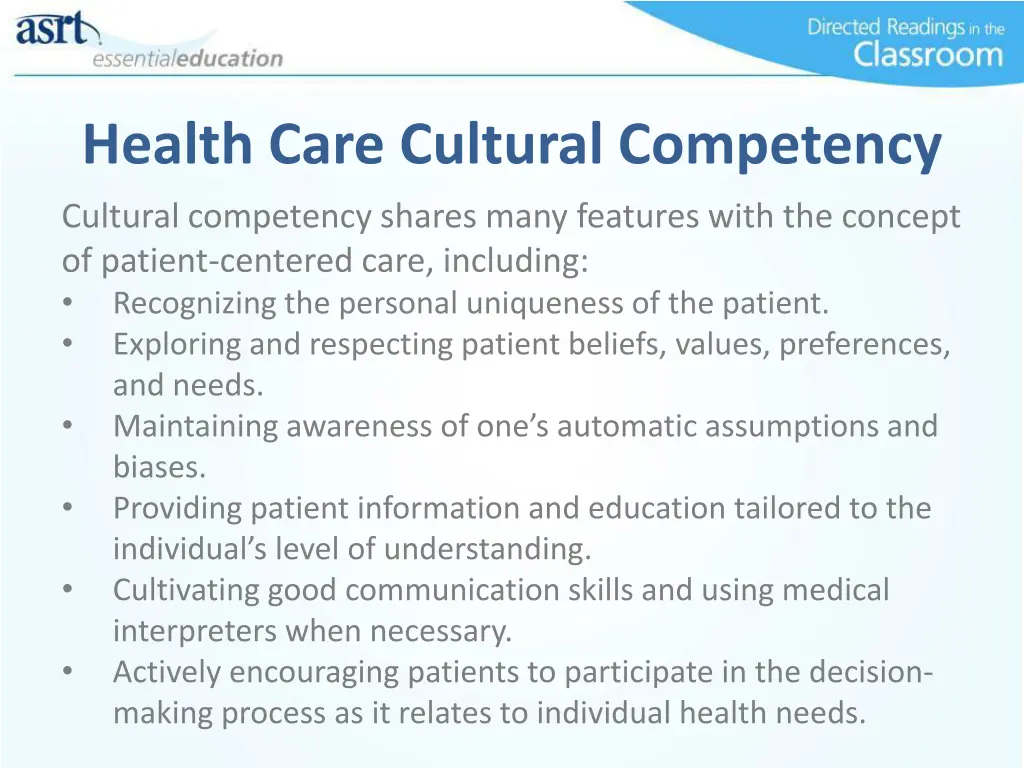 asrt essentialeducation

Directed Readings in the Classroom

Health Care Cultural Competency

Cultural competency shares many features with the concept of patient-centered care, including:
• Recognizing the personal uniqueness of the patient.
• Exploring and respecting patient beliefs, values, preferences, and needs.
• Maintaining awareness of one's automatic assumptions and biases.
• Providing patient information and education tailored to the individual's level of understanding.
• Cultivating good communication skills and using medical interpreters when necessary.
• Actively encouraging patients to participate in the decision-making process as it relates to individual health needs.